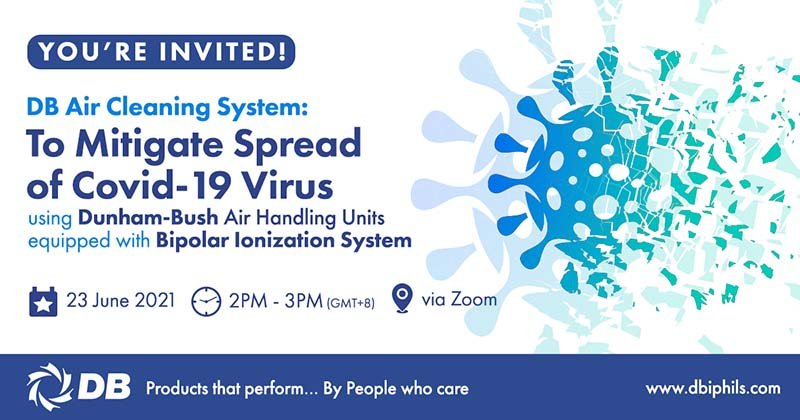 YOU'RE INVITED!

DB Air Cleaning System:
To Mitigate Spread of Covid-19 Virus
using Dunham-Bush Air Handling Units equipped with Bipolar Ionization System

23 June 2021 2PM - 3PM (GMT+8) via Zoom

DB Products that perform... By People who care www.dbiphils.com